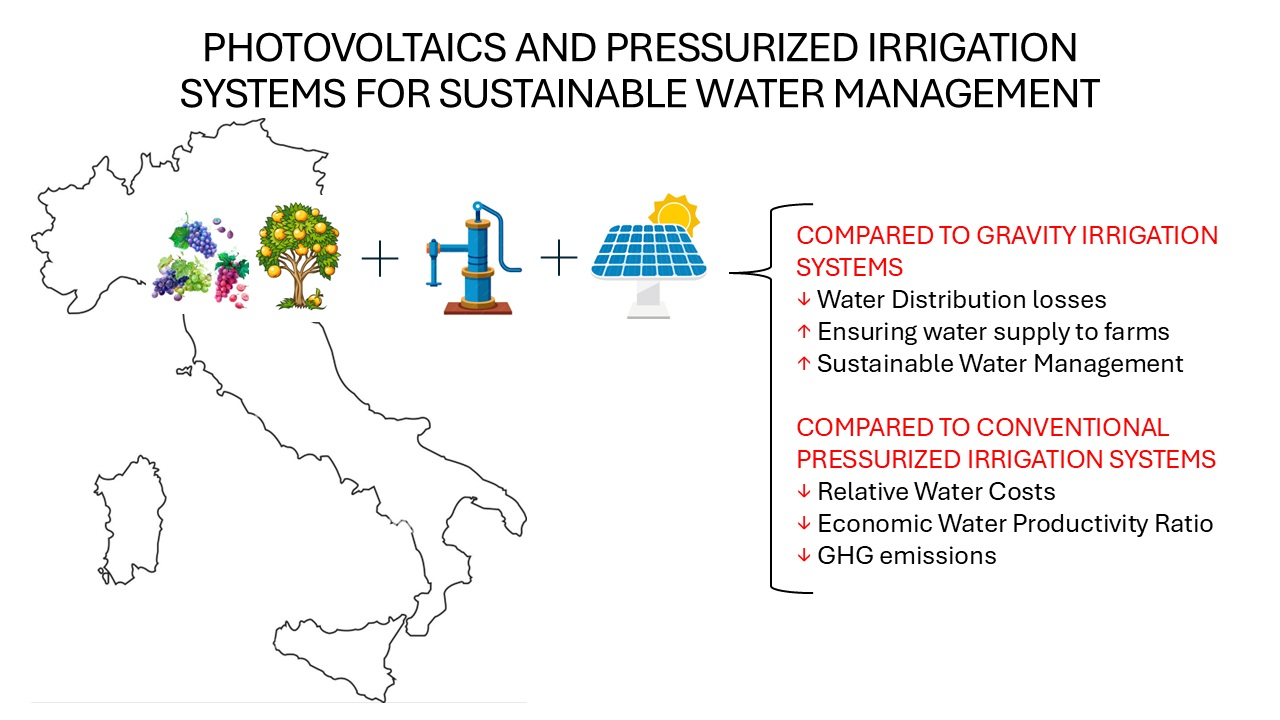 PHOTOVOLTAICS AND PRESSURIZED IRRIGATION SYSTEMS FOR SUSTAINABLE WATER MANAGEMENT

+ +

COMPARED TO GRAVITY IRRIGATION SYSTEMS
↓ Water Distribution losses
↑ Ensuring water supply to farms
↑ Sustainable Water Management

COMPARED TO CONVENTIONAL PRESSURIZED IRRIGATION SYSTEMS
↓ Relative Water Costs
↓ Economic Water Productivity Ratio
↓ GHG emissions